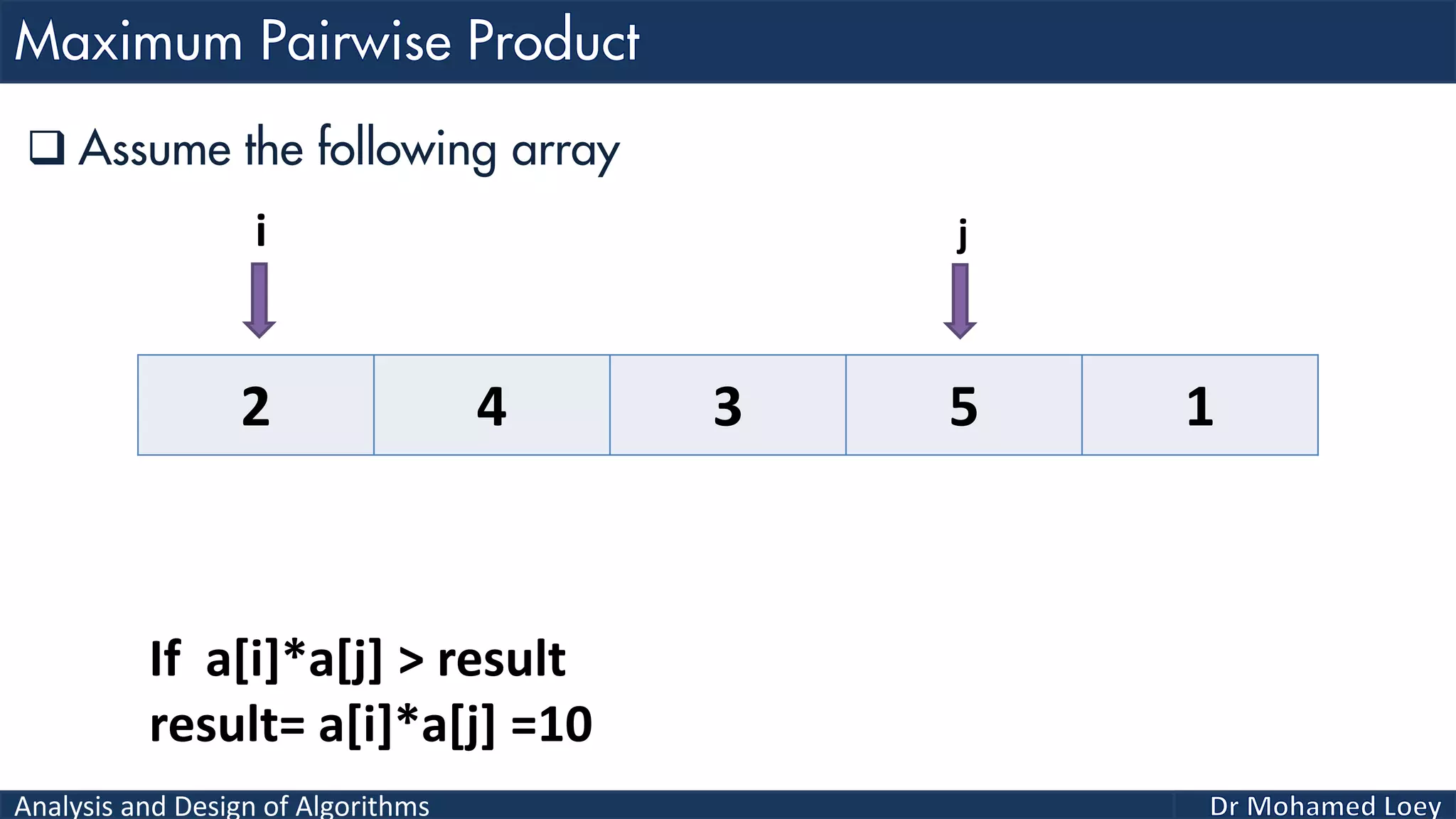 Maximum Pairwise Product

❑ Assume the following array

i

j

| 2 | 4 | 3 | 5 | 1 |
|---|---|---|---|---|

If a[i]*a[j] > result
result= a[i]*a[j] =10

Analysis and Design of Algorithms

Dr Mohamed Loey